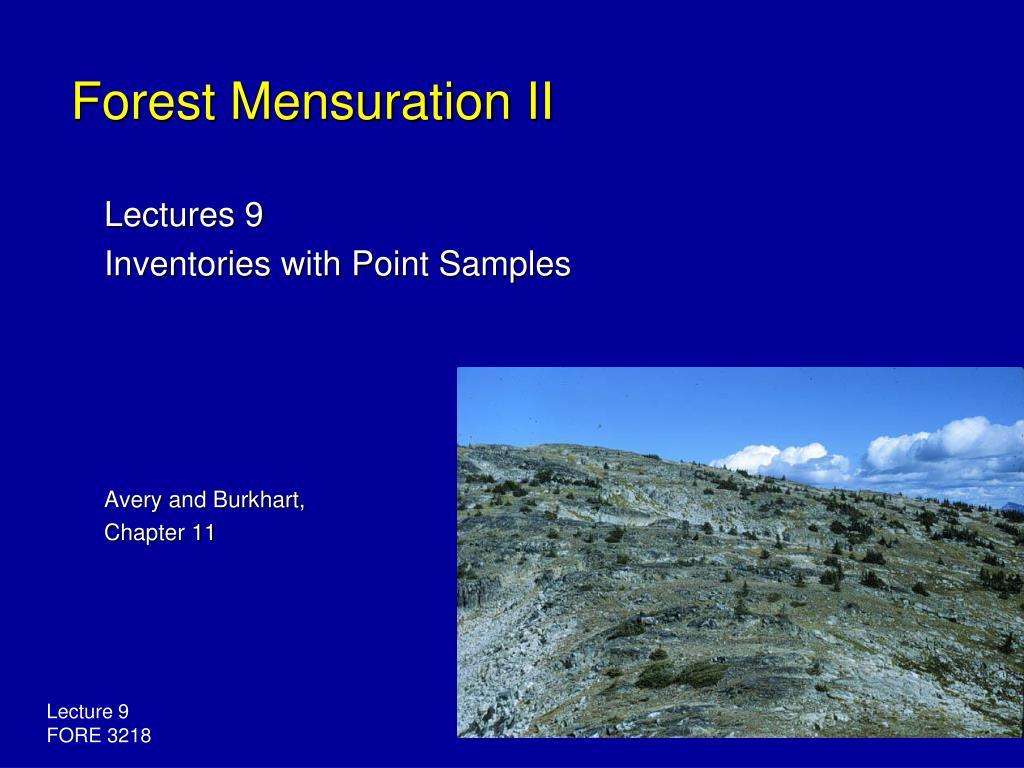 Forest Mensuration II

Lectures 9
Inventories with Point Samples

Avery and Burkhart,
Chapter 11

Lecture 9
FORE 3218